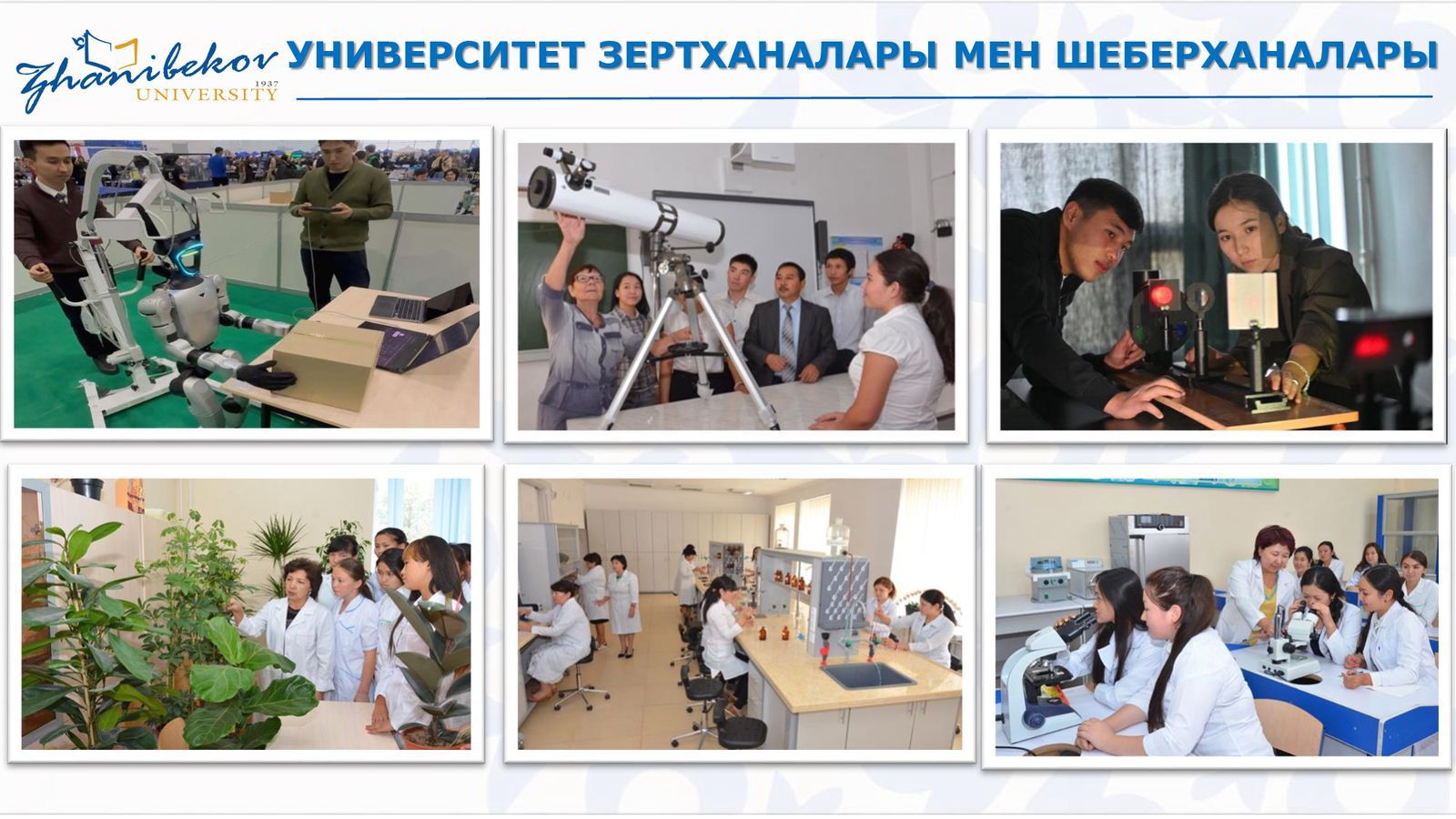 Zhanibekov
1937
UNIVERSITY

УНИВЕРСИТЕТ ЗЕРТХАНАЛАРЫ МЕН ШЕБЕРХАНАЛАРЫ